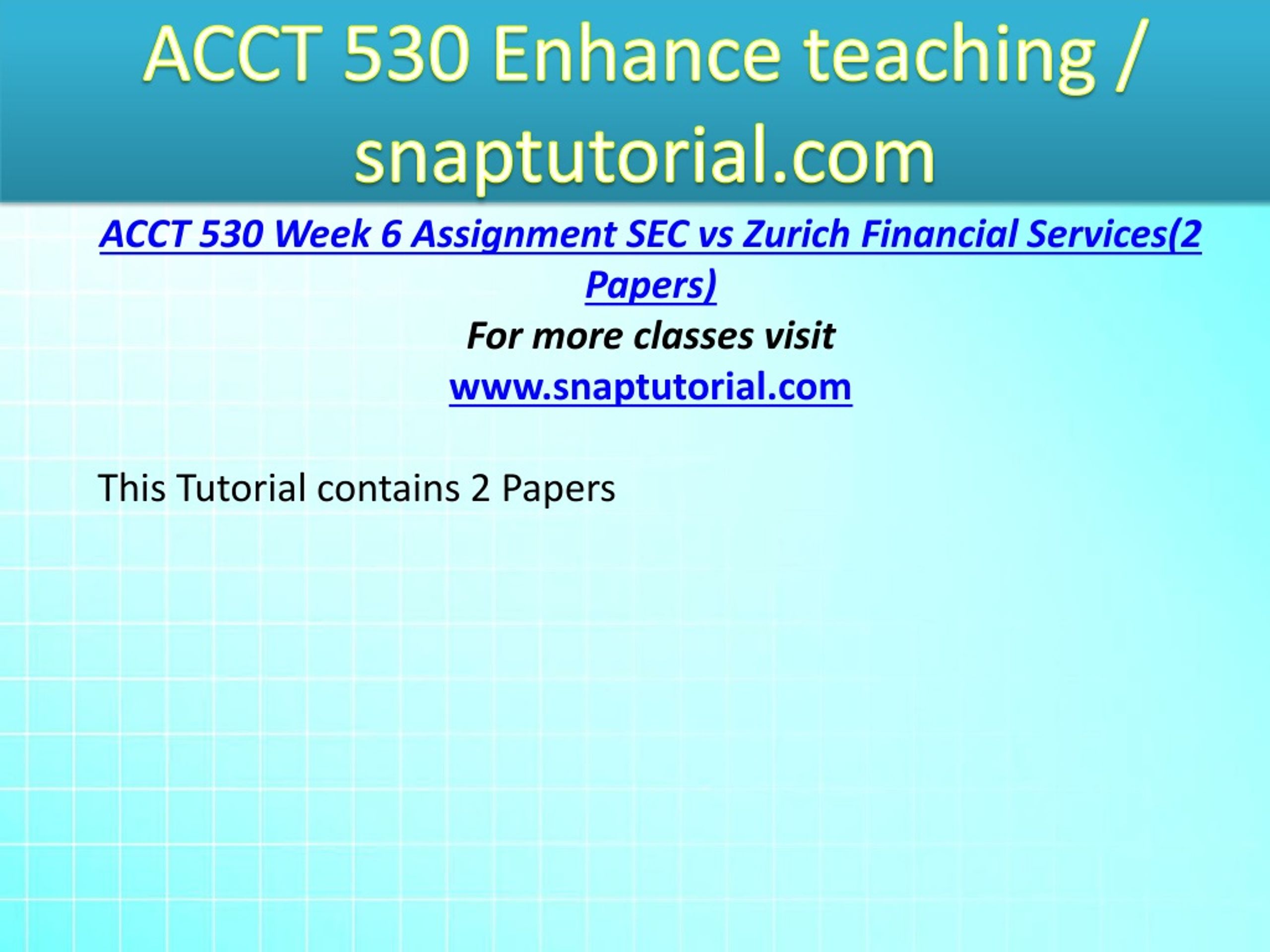 ACCT 530 Enhance teaching / snaptutorial.com

ACCT 530 Week 6 Assignment SEC vs Zurich Financial Services(2 Papers)
For more classes visit
www.snaptutorial.com

This Tutorial contains 2 Papers